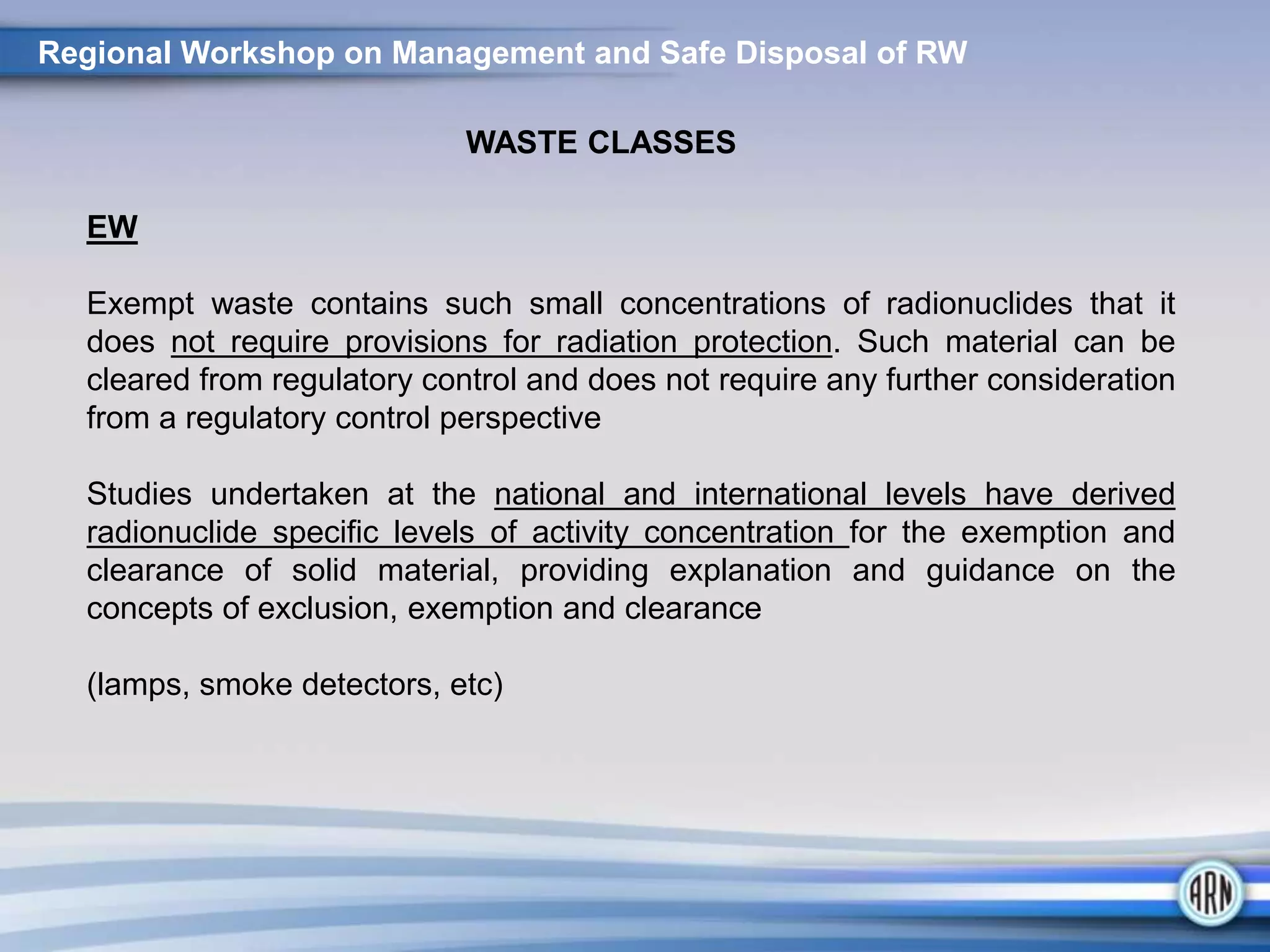 Regional Workshop on Management and Safe Disposal of RW

WASTE CLASSES

EW

Exempt waste contains such small concentrations of radionuclides that it does not require provisions for radiation protection. Such material can be cleared from regulatory control and does not require any further consideration from a regulatory control perspective

Studies undertaken at the national and international levels have derived radionuclide specific levels of activity concentration for the exemption and clearance of solid material, providing explanation and guidance on the concepts of exclusion, exemption and clearance

(lamps, smoke detectors, etc)

ARN